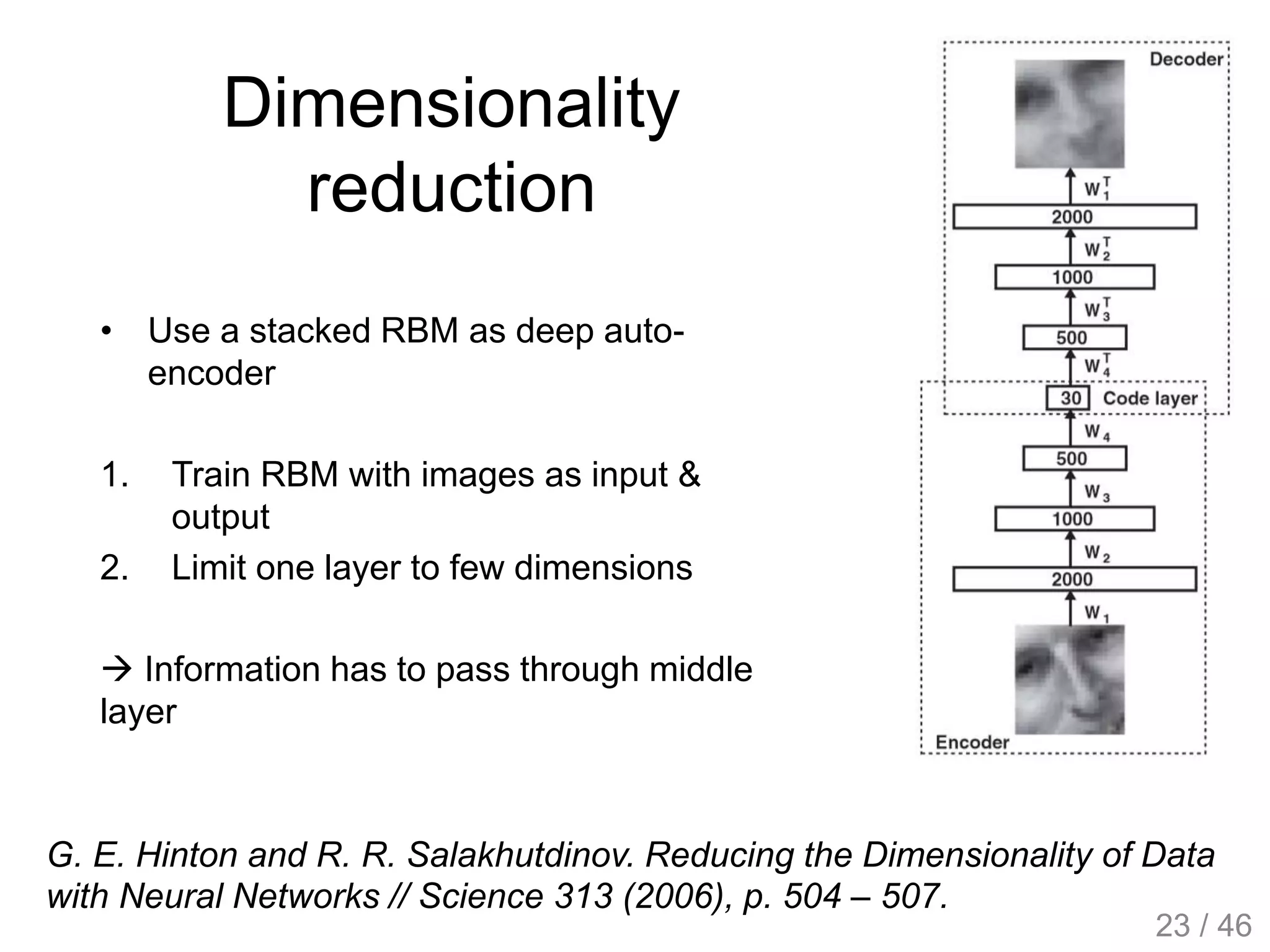 Dimensionality reduction

• Use a stacked RBM as deep auto-encoder

1. Train RBM with images as input & output
2. Limit one layer to few dimensions

→ Information has to pass through middle layer

Decoder

$W_1^T$

2000

$W_2^T$

1000

$W_3^T$

500

$W_4^T$

30 Code layer

$W_4$

500

$W_3$

1000

$W_2$

2000

$W_1$

Encoder

G. E. Hinton and R. R. Salakhutdinov. Reducing the Dimensionality of Data with Neural Networks // Science 313 (2006), p. 504 – 507.

23 / 46